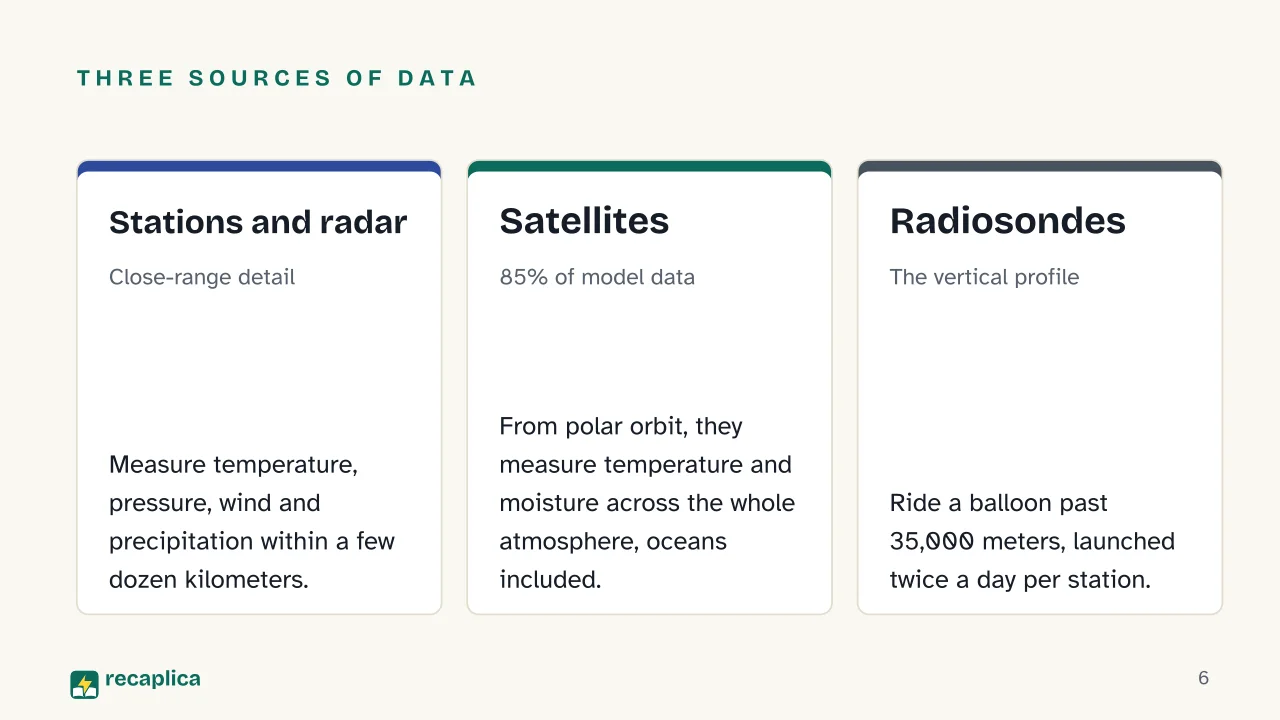 THREE SOURCES OF DATA

Stations and radar

Close-range detail

Measure temperature, pressure, wind and precipitation within a few dozen kilometers.

Satellites

85% of model data

From polar orbit, they measure temperature and moisture across the whole atmosphere, oceans included.

Radiosondes

The vertical profile

Ride a balloon past 35,000 meters, launched twice a day per station.

recaplica

6